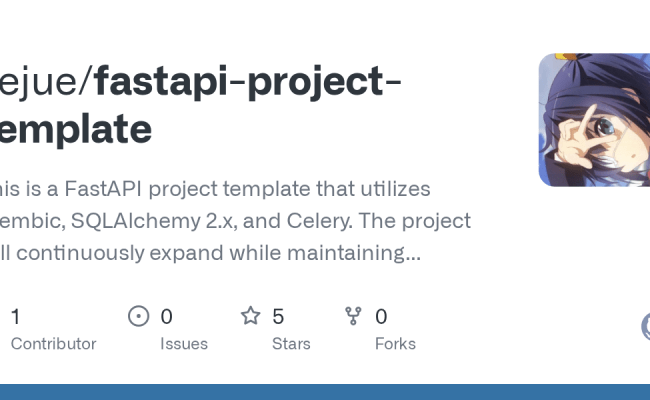 ejue/fastapi-project-emplate

his is a FastAPI project template that utilizes embic, SQLAlchemy 2.x, and Celery. The project ll continuously expand while maintaining...

1 Contributor

0 Issues

5 Stars

0 Forks